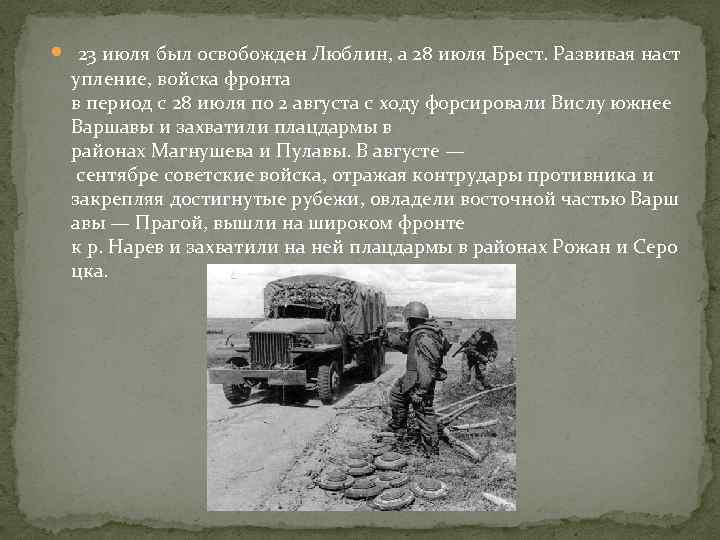 23 июля был освобожден Люблин, а 28 июля Брест. Развивая наступление, войска фронта
в период с 28 июля по 2 августа с ходу форсировали Вислу южнее Варшавы и захватили плацдармы в
районах Магнушева и Пулавы. В августе —
 сентябре советские войска, отражая контрудары противника и закрепляя достигнутые рубежи, овладели восточной частью Варшавы — Прагой, вышли на широком фронте
к р. Нарев и захватили на ней плацдармы в районах Рожан и Сероцка.